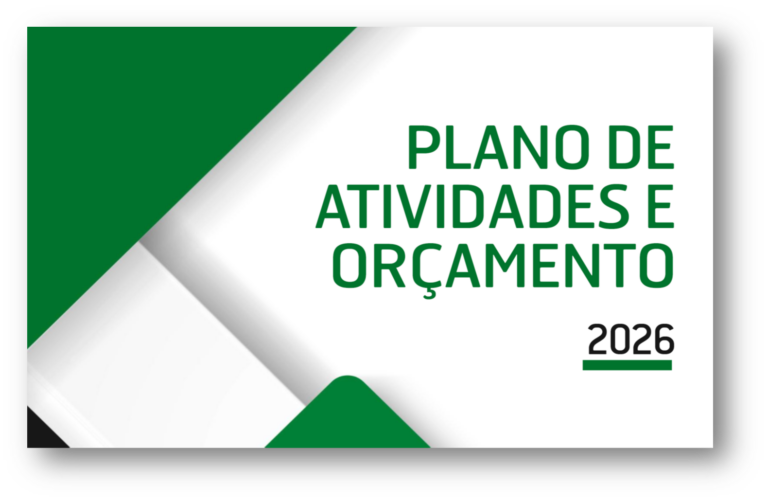 PLANO DE ATIVIDADES E ORÇAMENTO

2026